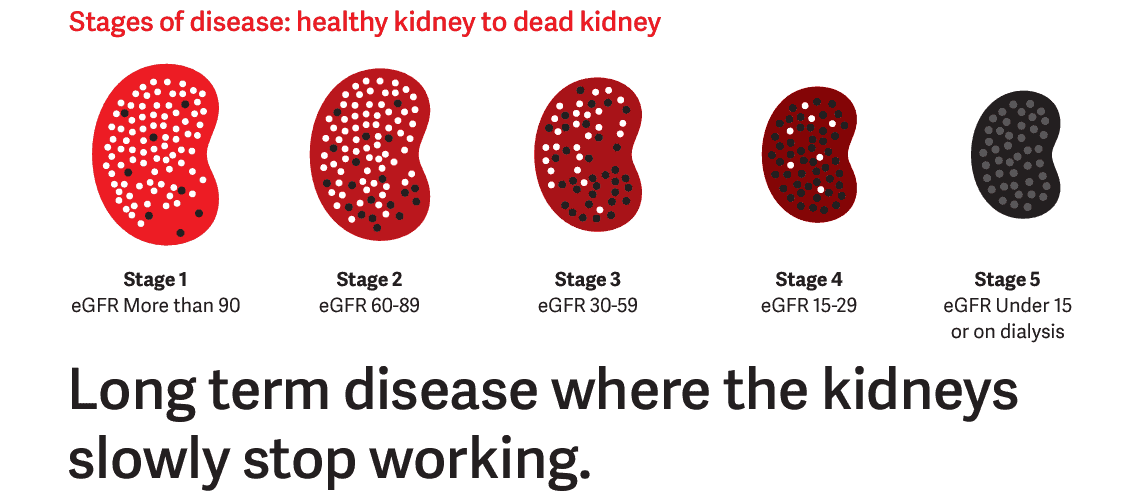 Stages of disease: healthy kidney to dead kidney

Stage 1
eGFR More than 90

Stage 2
eGFR 60-89

Stage 3
eGFR 30-59

Stage 4
eGFR 15-29

Stage 5
eGFR Under 15 or on dialysis

Long term disease where the kidneys slowly stop working.